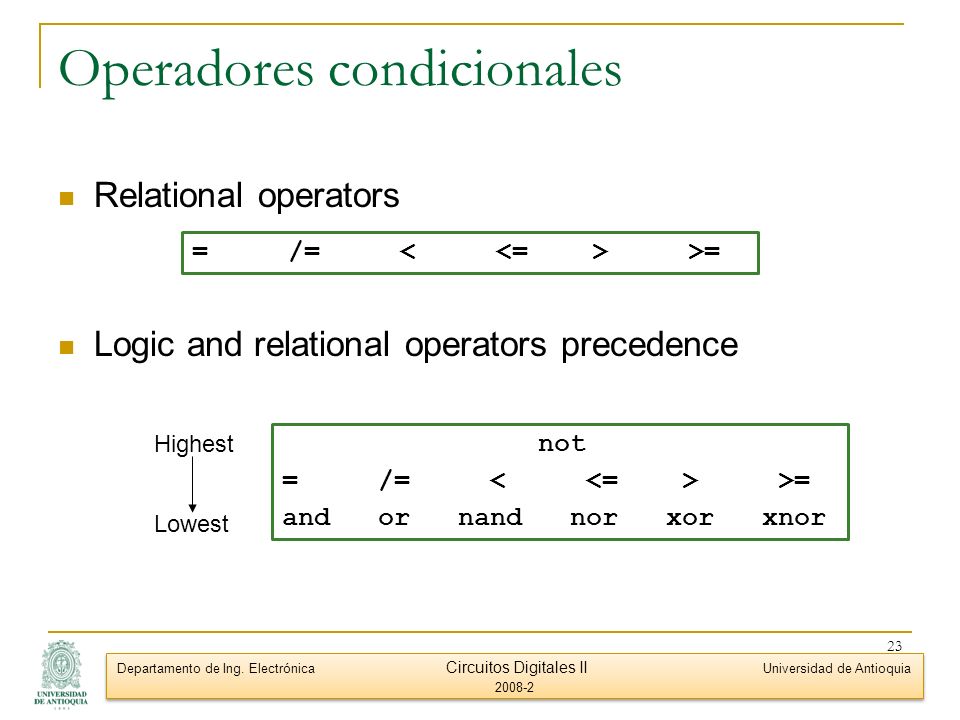 Operadores condicionales

Relational operators

= /= < <= > >=

Logic and relational operators precedence

Highest

Lowest

not
= /= < <= > >=
and or nand nor xor xnor

23

UNIVERSIDAD DE ANTIOQUIA

Departamento de Ing. Electrónica

Circuitos Digitales II
2008-2

Universidad de Antioquia